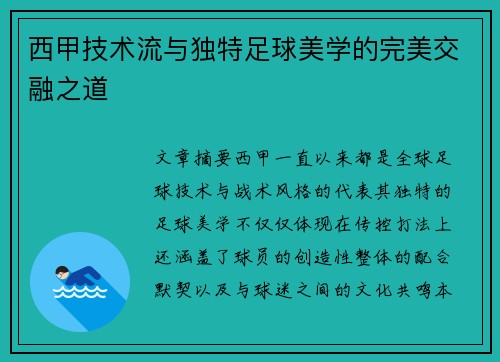 西甲技术流与独特足球美学的完美交融之道

文章摘要西甲一直以来都是全球足球技术与战术风格的代表其独特的足球美学不仅仅体现在传控打法上还涵盖了球员的创造性整体的配合默契以及与球迷之间的文化共鸣本